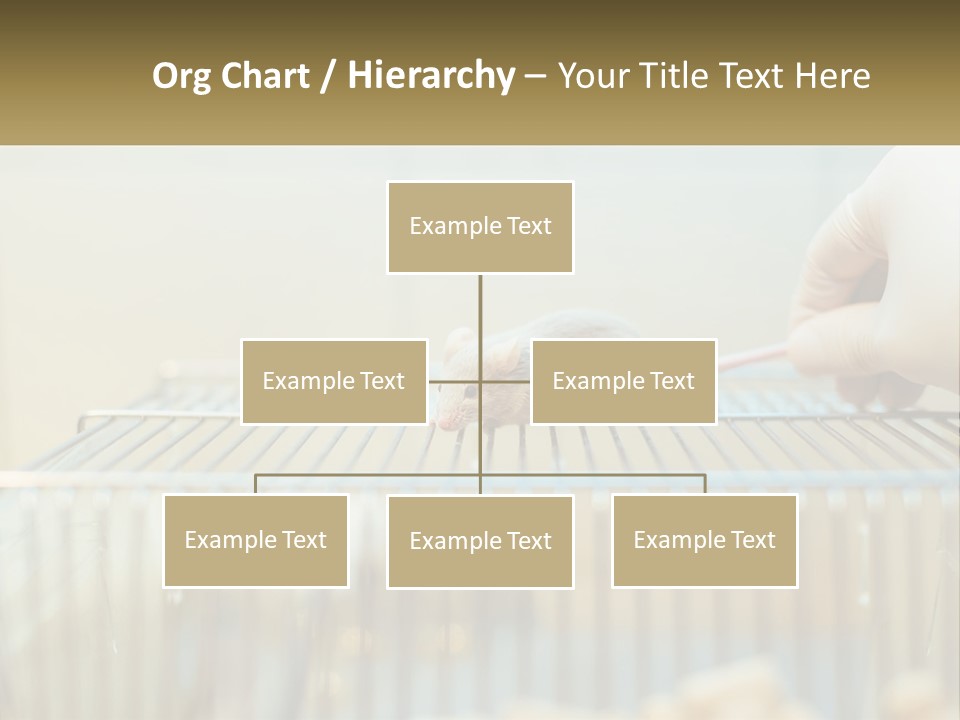 Org Chart / Hierarchy – Your Title Text Here

Example Text

Example Text

Example Text

Example Text

Example Text

Example Text